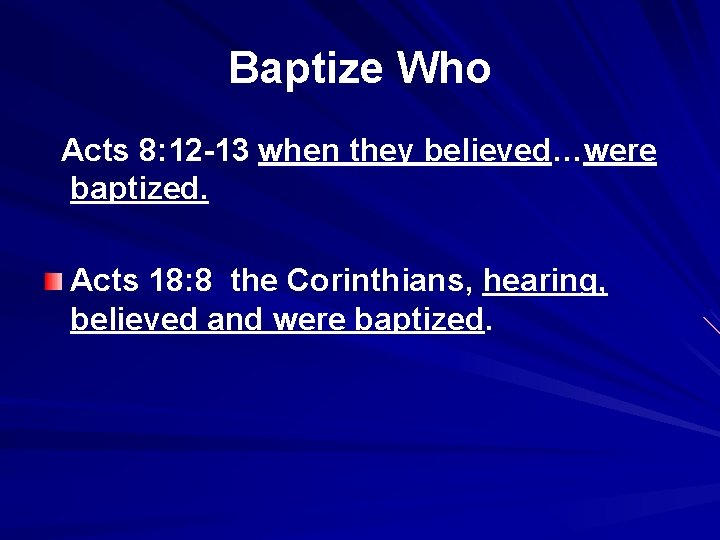 Baptize Who

Acts 8:12-13 when they believed…were baptized.

Acts 18:8 the Corinthians, hearing, believed and were baptized.